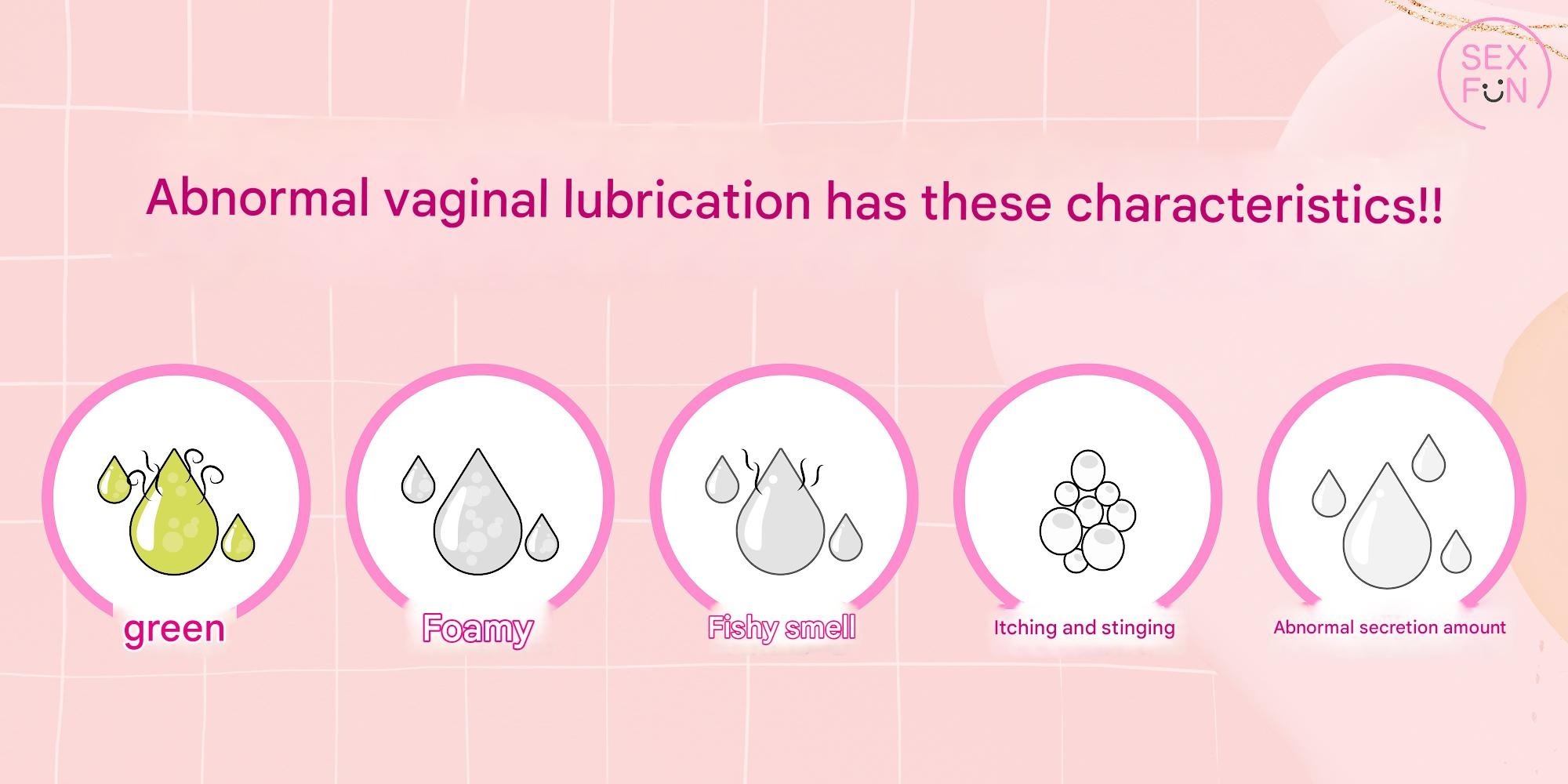 SEX FUN

Abnormal vaginal lubrication has these characteristics!!

green

Foamy

Fishy smell

Itching and stinging

Abnormal secretion amount